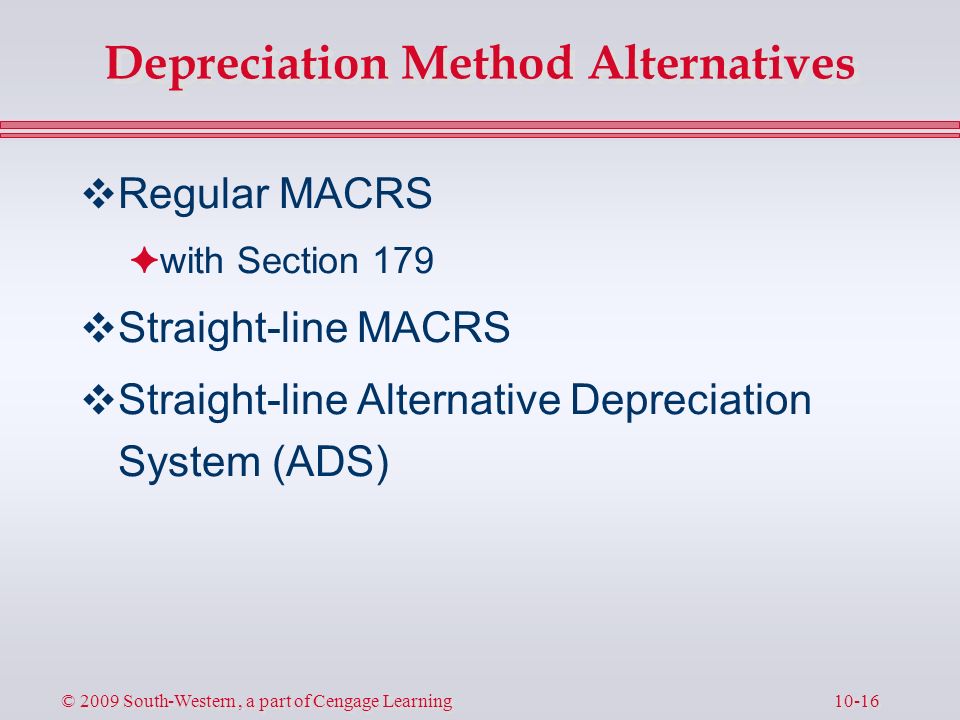 Depreciation Method Alternatives

❖Regular MACRS

✦with Section 179

❖Straight-line MACRS

❖Straight-line Alternative Depreciation System (ADS)

© 2009 South-Western, a part of Cengage Learning

10-16